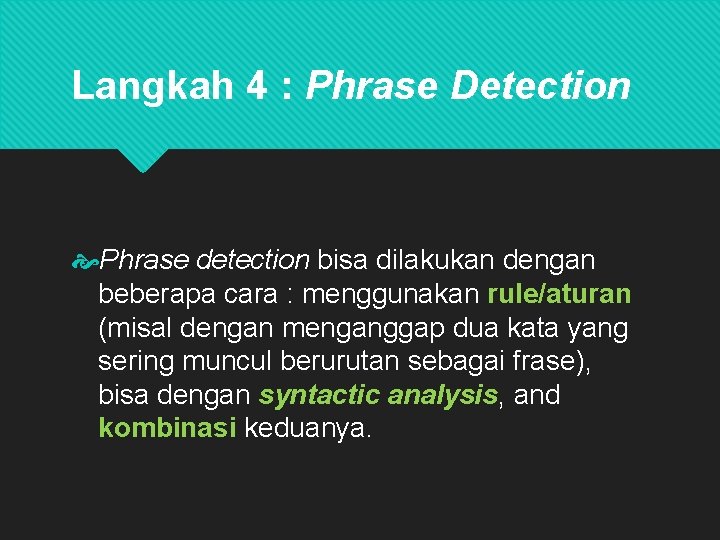 Langkah 4 : Phrase Detection

Phrase detection bisa dilakukan dengan beberapa cara : menggunakan rule/aturan (misal dengan menganggap dua kata yang sering muncul berurutan sebagai frase), bisa dengan syntactic analysis, and kombinasi keduanya.